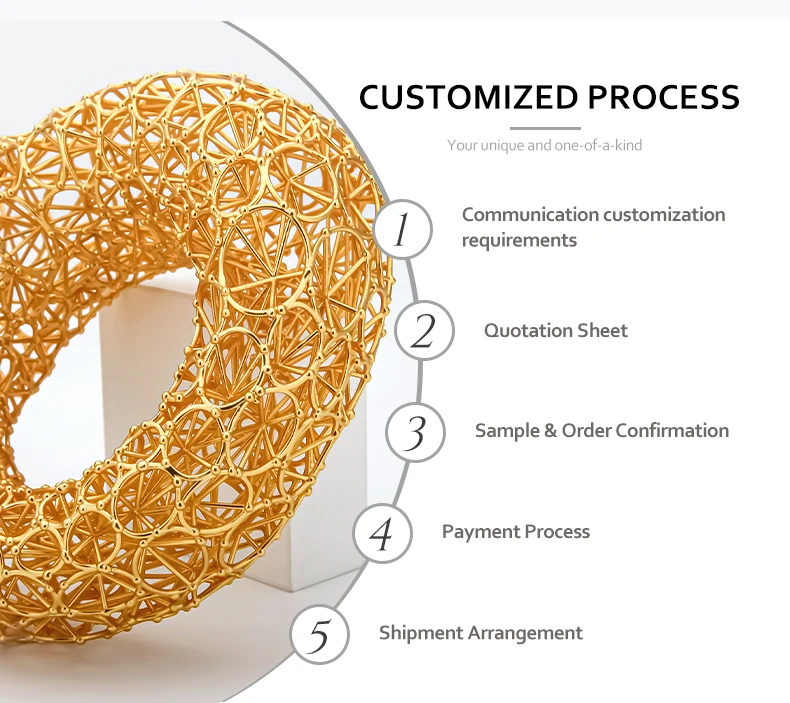 CUSTOMIZED PROCESS

Your unique and one-of-a-kind

1 Communication customization requirements

2 Quotation Sheet

3 Sample & Order Confirmation

4 Payment Process

5 Shipment Arrangement